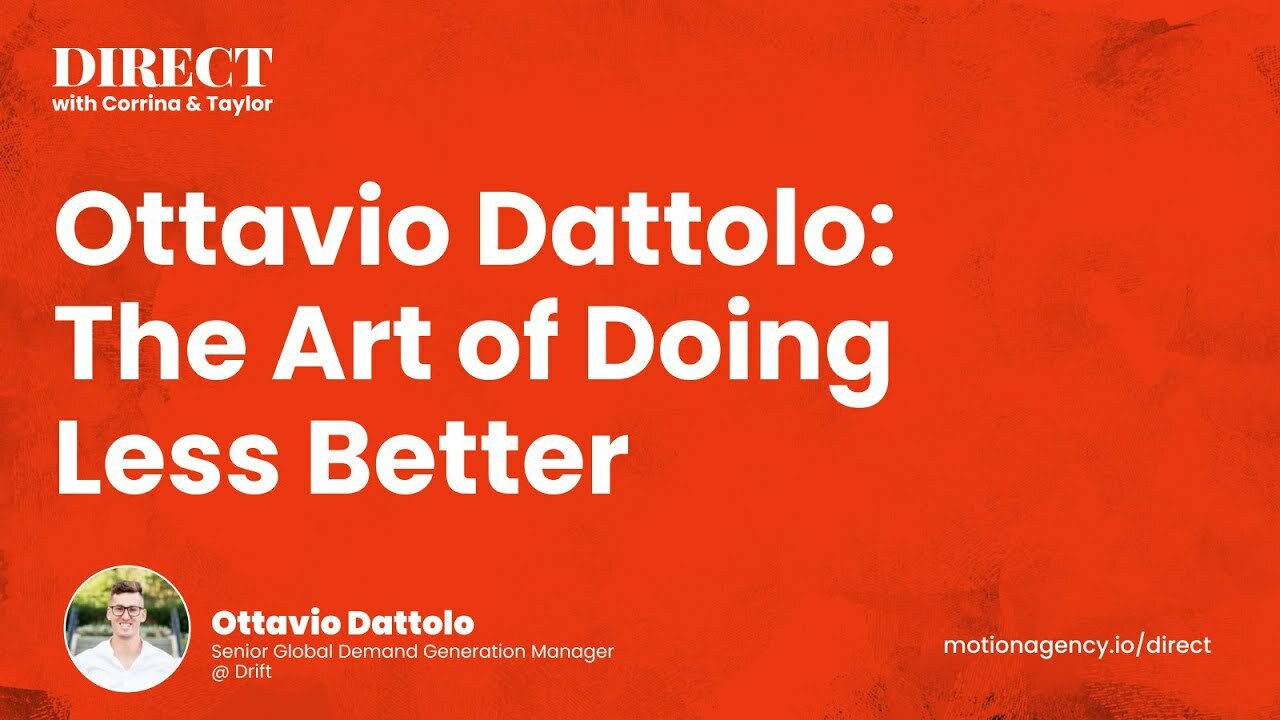 DIRECT
with Corrina & Taylor

Ottavio Dattolo: The Art of Doing Less Better

Ottavio Dattolo
Senior Global Demand Generation Manager @ Drift

motionagency.io/direct